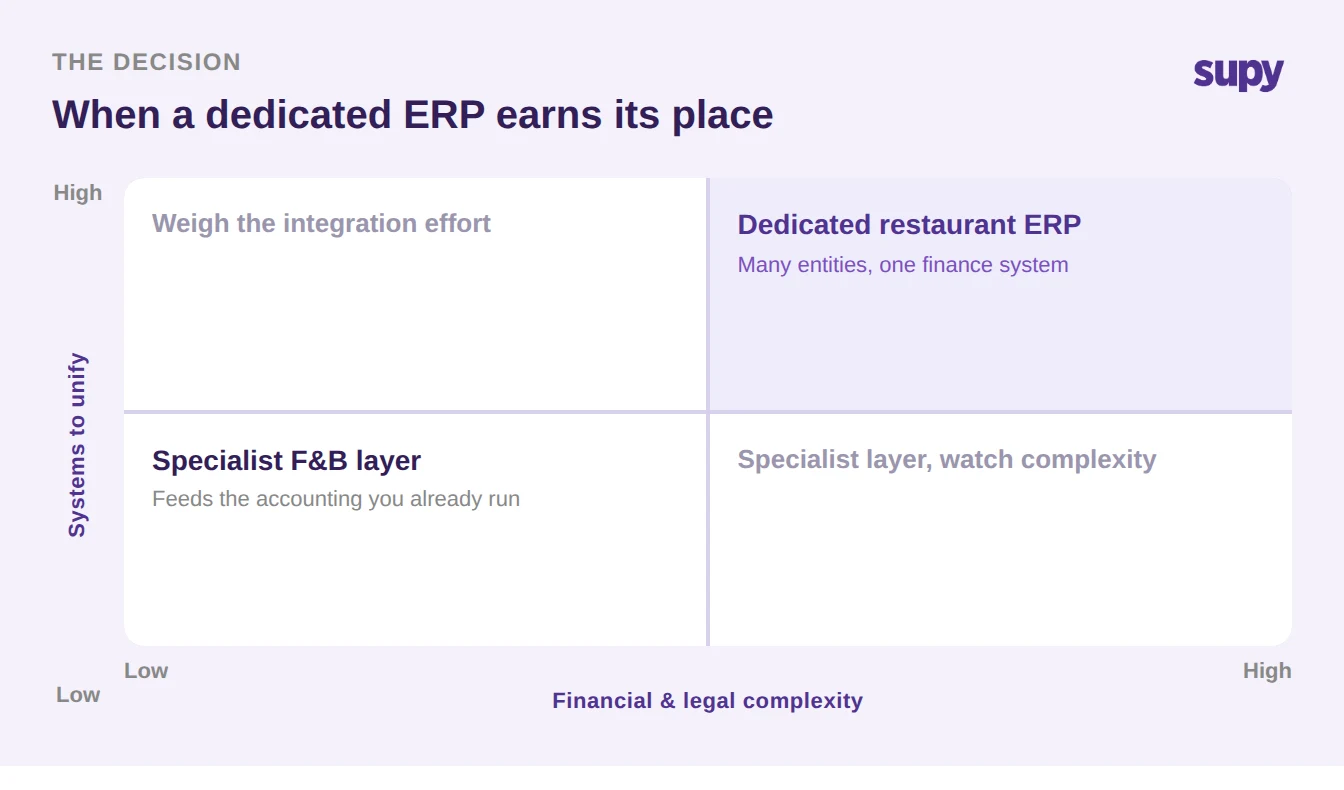 THE DECISION

supy

When a dedicated ERP earns its place

High

Systems to unify

Low

Weigh the integration effort

Dedicated restaurant ERP

Many entities, one finance system

Specialist F&B layer

Feeds the accounting you already run

Specialist layer, watch complexity

Low

High

Financial & legal complexity